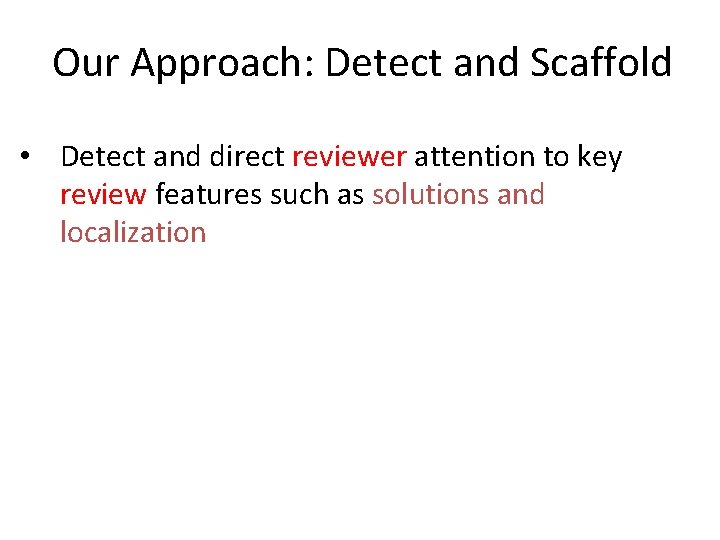 Our Approach: Detect and Scaffold

• Detect and direct reviewer attention to key review features such as solutions and localization